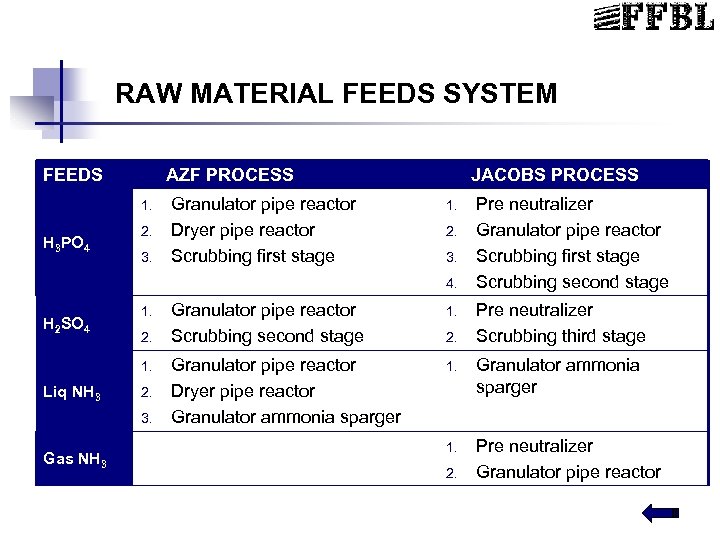 FFBL

RAW MATERIAL FEEDS SYSTEM

| FEEDS | AZF PROCESS | JACOBS PROCESS |
|---|---|---|
| $H_3PO_4$ | 1. Granulator pipe reactor 2. Dryer pipe reactor 3. Scrubbing first stage | 1. Pre neutralizer 2. Granulator pipe reactor 3. Scrubbing first stage 4. Scrubbing second stage |
| $H_2SO_4$ | 1. Granulator pipe reactor 2. Scrubbing second stage | 1. Pre neutralizer 2. Scrubbing third stage |
| Liq $NH_3$ | 1. Granulator pipe reactor 2. Dryer pipe reactor 3. Granulator ammonia sparger | 1. Granulator ammonia sparger |
| Gas $NH_3$ | | 1. Pre neutralizer 2. Granulator pipe reactor |